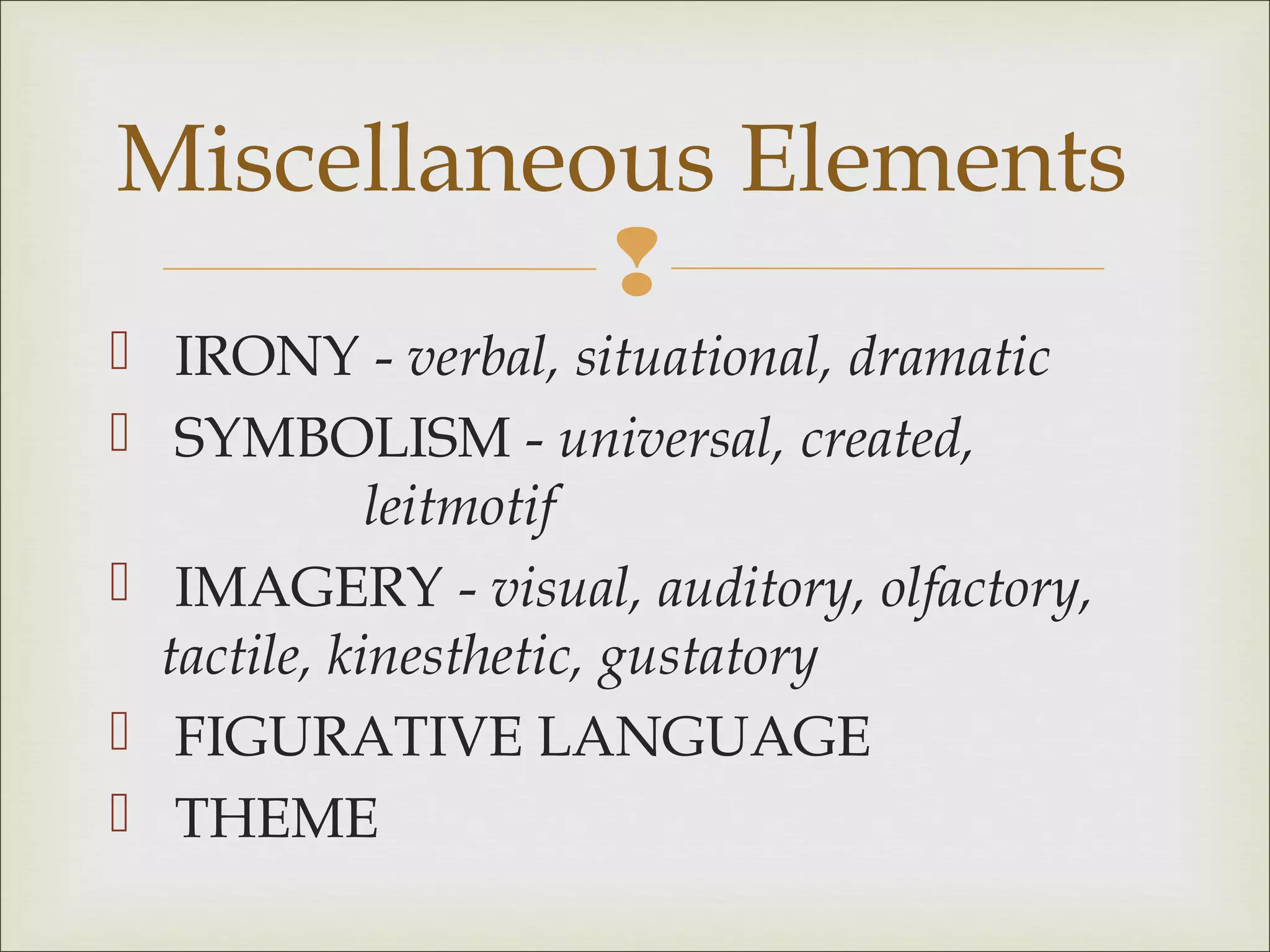 Miscellaneous Elements

IRONY - verbal, situational, dramatic
SYMBOLISM - universal, created, leitmotif
IMAGERY - visual, auditory, olfactory, tactile, kinesthetic, gustatory
FIGURATIVE LANGUAGE
THEME